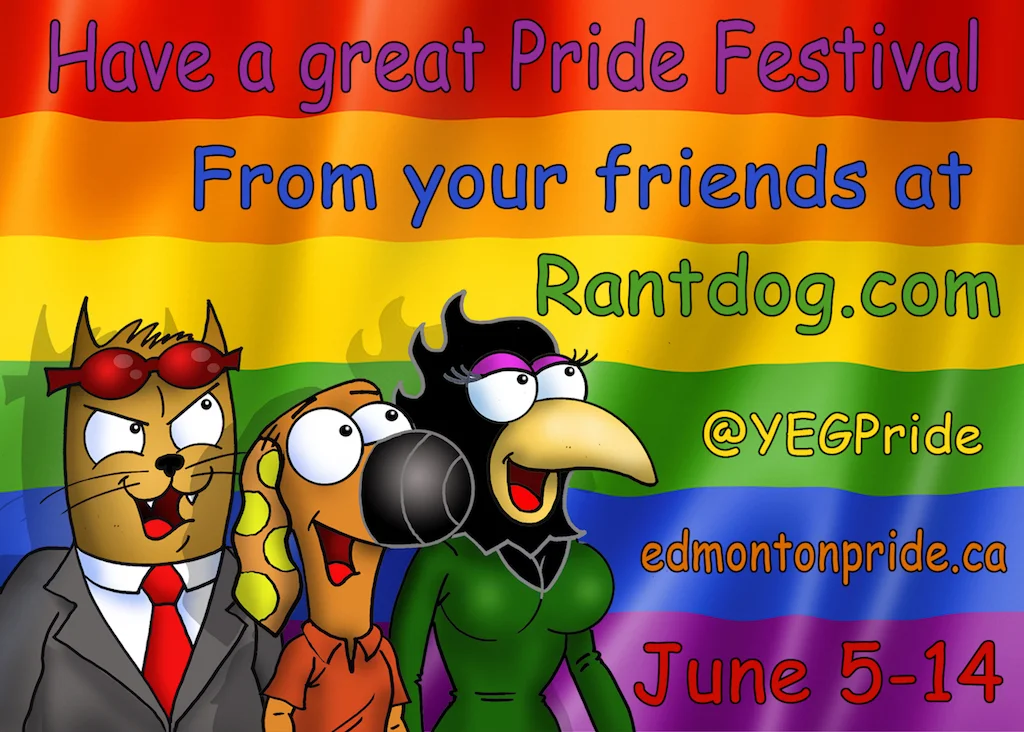 Have a great Pride Festival
From your friends at
Rantdog.com

@YEGPride

edmontonpride.ca

June 5-14